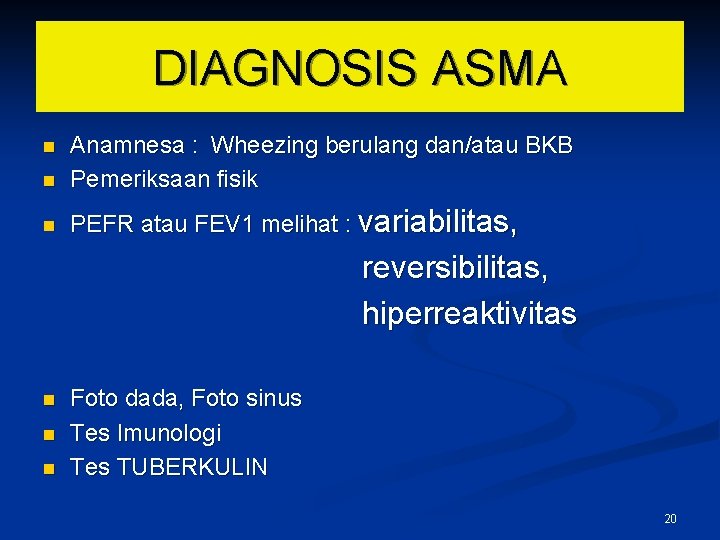 DIAGNOSIS ASMA

- Anamnesa : Wheezing berulang dan/atau BKB
- Pemeriksaan fisik
- PEFR atau FEV1 melihat : variabilitas, reversibilitas, hiperreaktivitas

- Foto dada, Foto sinus
- Tes Imunologi
- Tes TUBERKULIN

20